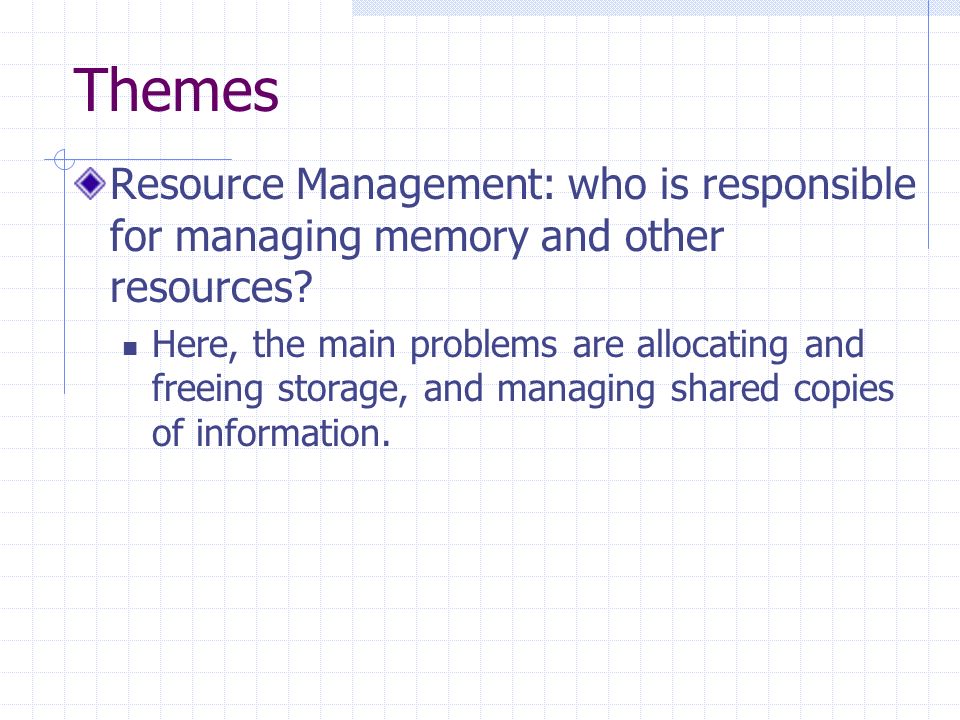 Themes

Resource Management: who is responsible for managing memory and other resources?

Here, the main problems are allocating and freeing storage, and managing shared copies of information.